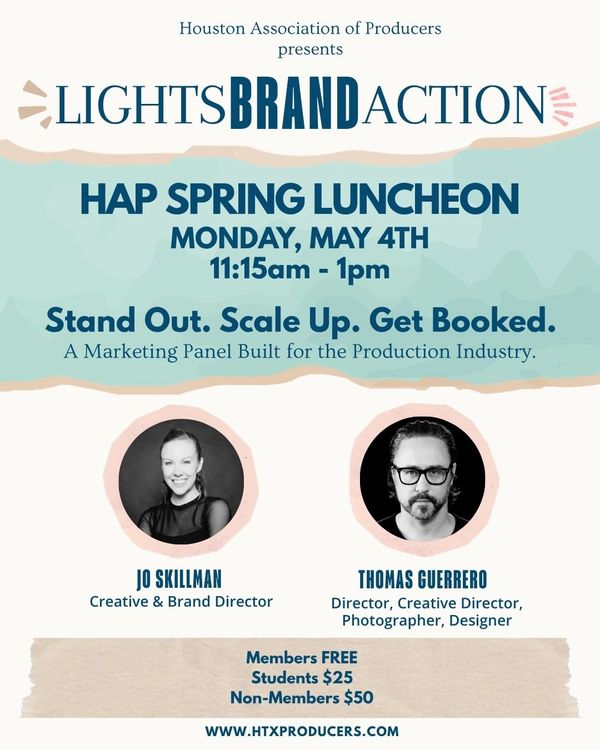 Houston Association of Producers
presents

LIGHTSBRANDACTION

HAP SPRING LUNCHEON
MONDAY, MAY 4TH
11:15am - 1pm

Stand Out. Scale Up. Get Booked.
A Marketing Panel Built for the Production Industry.

JO SKILLMAN
Creative & Brand Director

THOMAS GUERRERO
Director, Creative Director, Photographer, Designer

Members FREE
Students $25
Non-Members $50

WWW.HTXPRODUCERS.COM